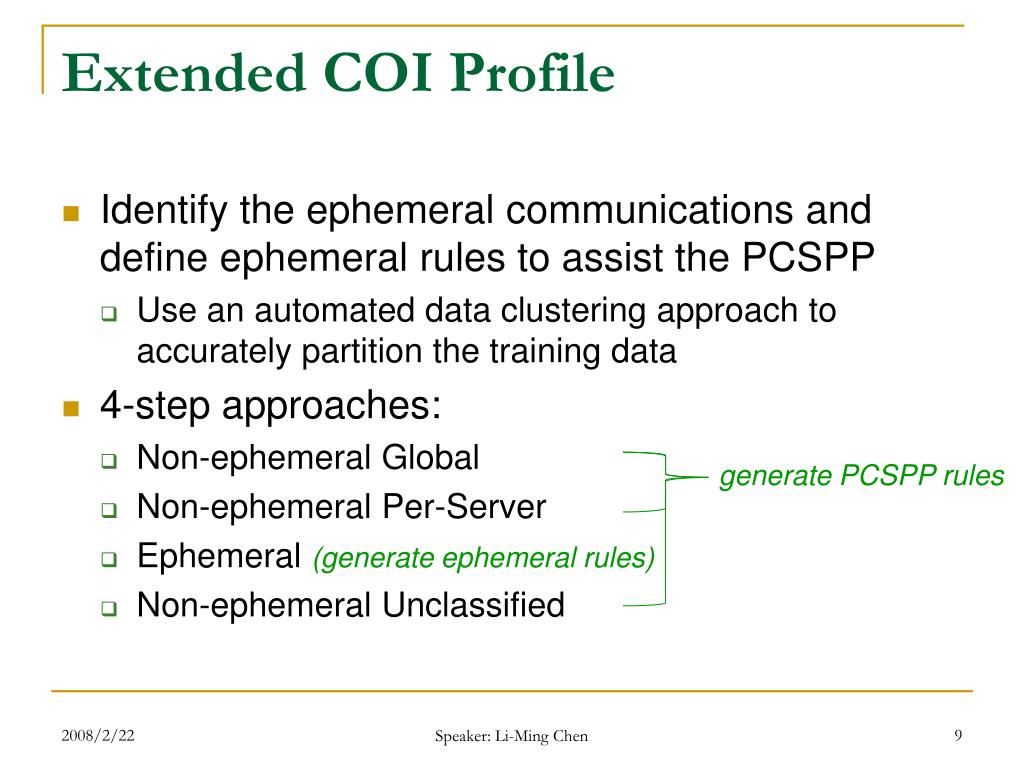 Extended COI Profile

Identify the ephemeral communications and define ephemeral rules to assist the PCSPP

Use an automated data clustering approach to accurately partition the training data

4-step approaches:

Non-ephemeral Global

Non-ephemeral Per-Server

Ephemeral (generate ephemeral rules)

Non-ephemeral Unclassified

generate PCSPP rules

2008/2/22

Speaker: Li-Ming Chen

9